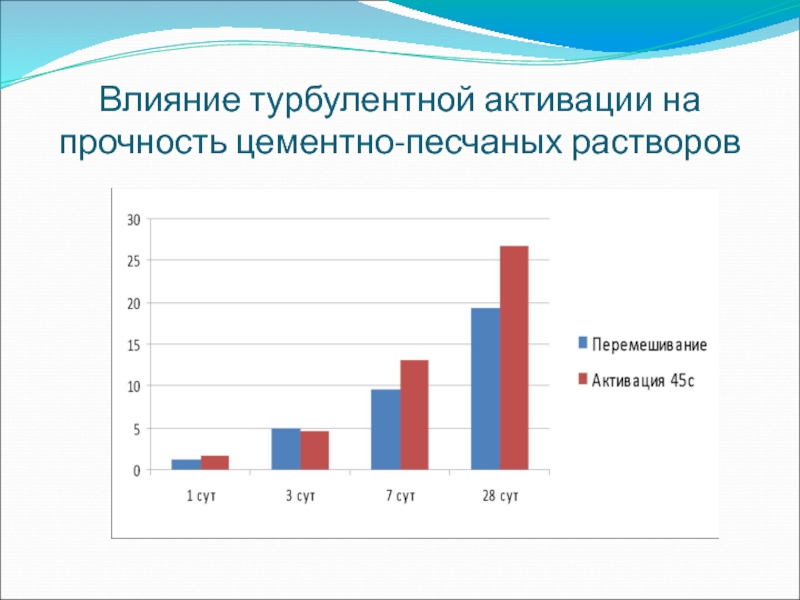 Влияние турбулентной активации на прочность цементно-песчаных растворов

30
25
20
15
10
5
0

1 сут
3 сут
7 сут
28 сут

Перемешивание
Активация 45с